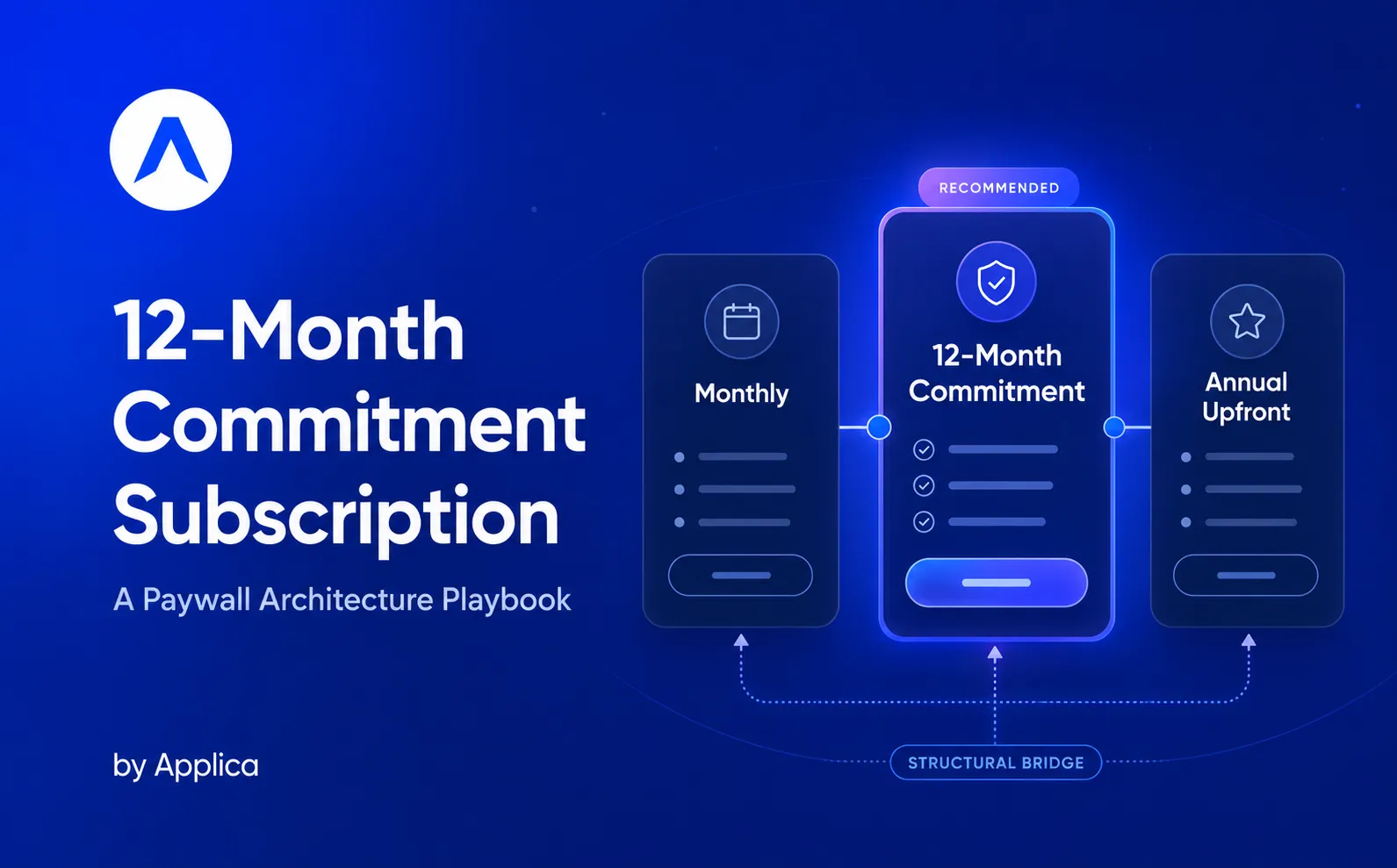 12-Month Commitment Subscription

A Paywall Architecture Playbook

by Applica

Monthly

RECOMMENDED

12-Month Commitment

Annual Upfront

STRUCTURAL BRIDGE